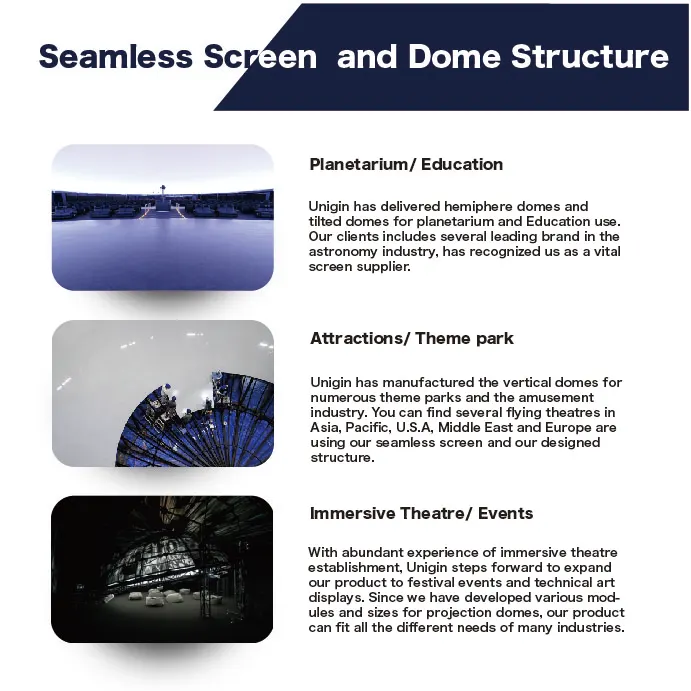 Seamless Screen and Dome Structure

Planetarium/ Education

Unigin has delivered hemiphere domes and tilted domes for planetarium and Education use. Our clients includes several leading brand in the astronomy industry, has recognized us as a vital screen supplier.

Attractions/ Theme park

Unigin has manufactured the vertical domes for numerous theme parks and the amusement industry. You can find several flying theatres in Asia, Pacific, U.S.A, Middle East and Europe are using our seamless screen and our designed structure.

Immersive Theatre/ Events

With abundant experience of immersive theatre establishment, Unigin steps forward to expand our product to festival events and technical art displays. Since we have developed various modules and sizes for projection domes, our product can fit all the different needs of many industries.